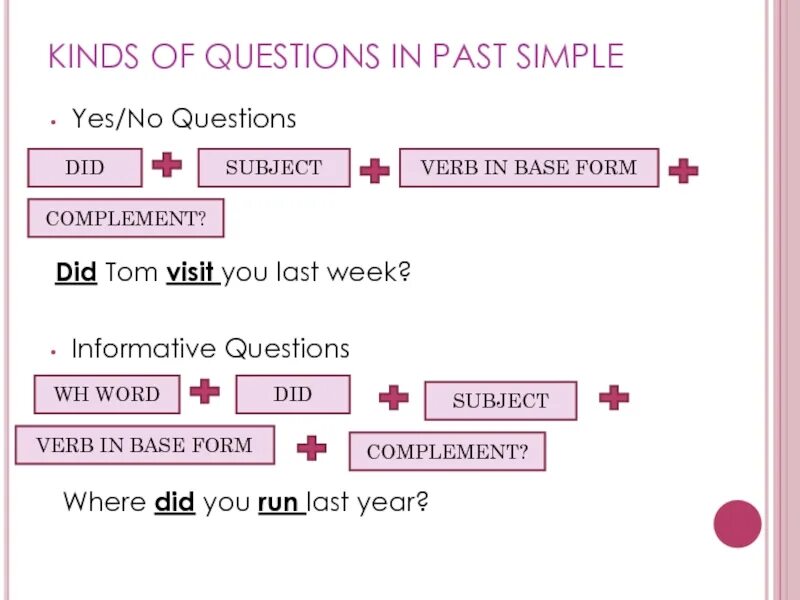 KINDS OF QUESTIONS IN PAST SIMPLE

• Yes/No Questions

DID + SUBJECT + VERB IN BASE FORM + COMPLEMENT?

Did Tom visit you last week?

• Informative Questions

WH WORD + DID + SUBJECT + VERB IN BASE FORM + COMPLEMENT?

Where did you run last year?